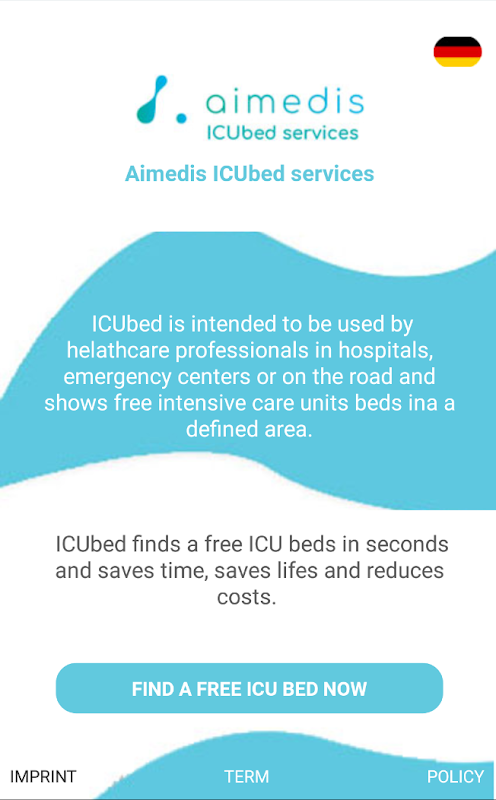 aimedis
ICUbed services

Aimedis ICUbed services

ICUbed is intended to be used by helathcare professionals in hospitals, emergency centers or on the road and shows free intensive care units beds ina a defined area.

ICUbed finds a free ICU beds in seconds and saves time, saves lifes and reduces costs.

FIND A FREE ICU BED NOW

IMPRINT TERM POLICY